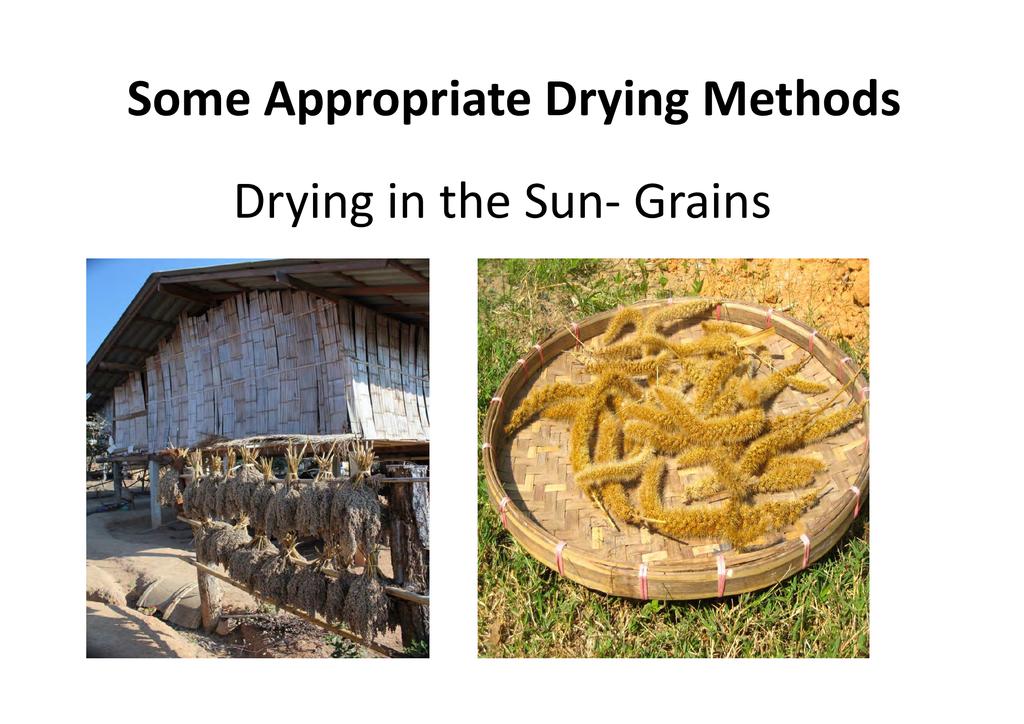 Some Appropriate Drying Methods

Drying in the Sun- Grains